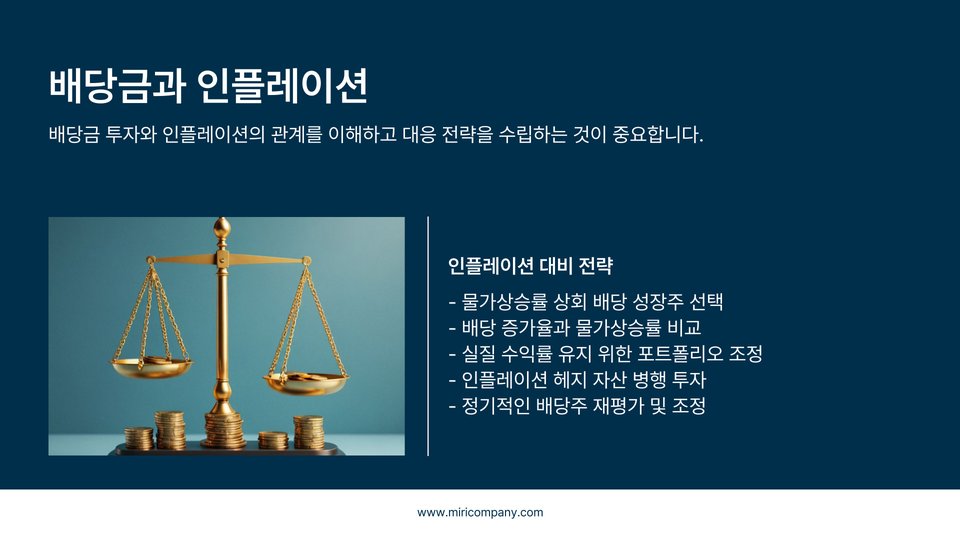 배당금과 인플레이션

배당금 투자와 인플레이션의 관계를 이해하고 대응 전략을 수립하는 것이 중요합니다.

인플레이션 대비 전략

- 물가상승률 상회 배당 성장주 선택
- 배당 증가율과 물가상승률 비교
- 실질 수익률 유지 위한 포트폴리오 조정
- 인플레이션 헤지 자산 병행 투자
- 정기적인 배당주 재평가 및 조정

www.miricompany.com